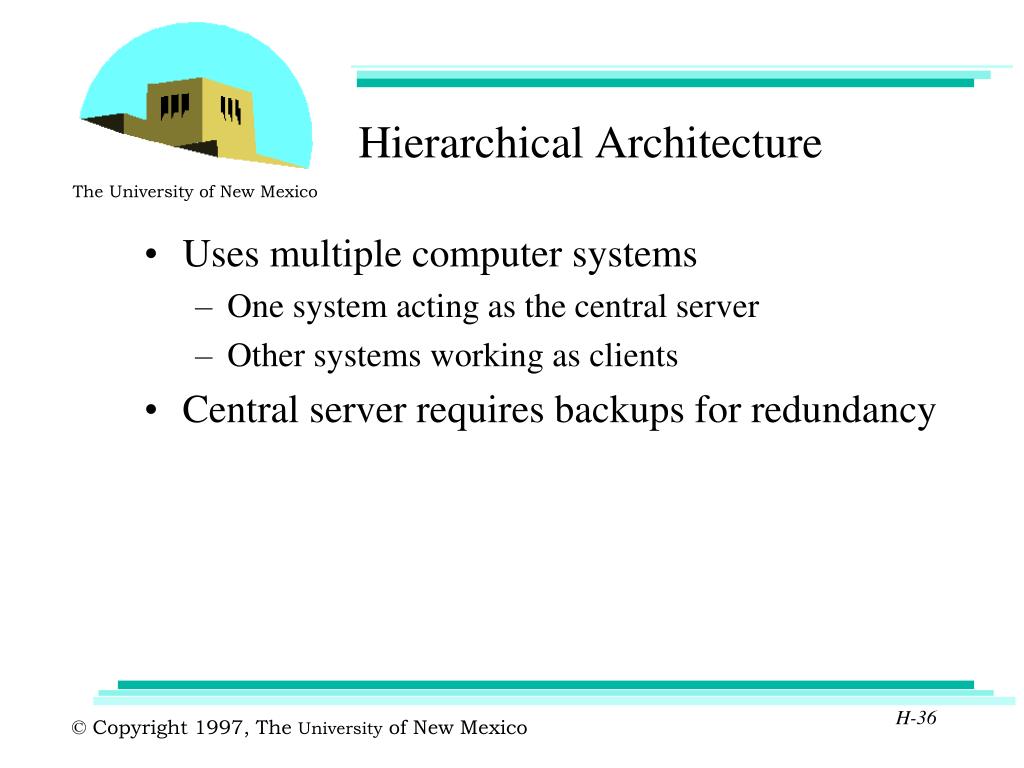 The University of New Mexico

Hierarchical Architecture

• Uses multiple computer systems
– One system acting as the central server
– Other systems working as clients
• Central server requires backups for redundancy

© Copyright 1997, The University of New Mexico

H-36